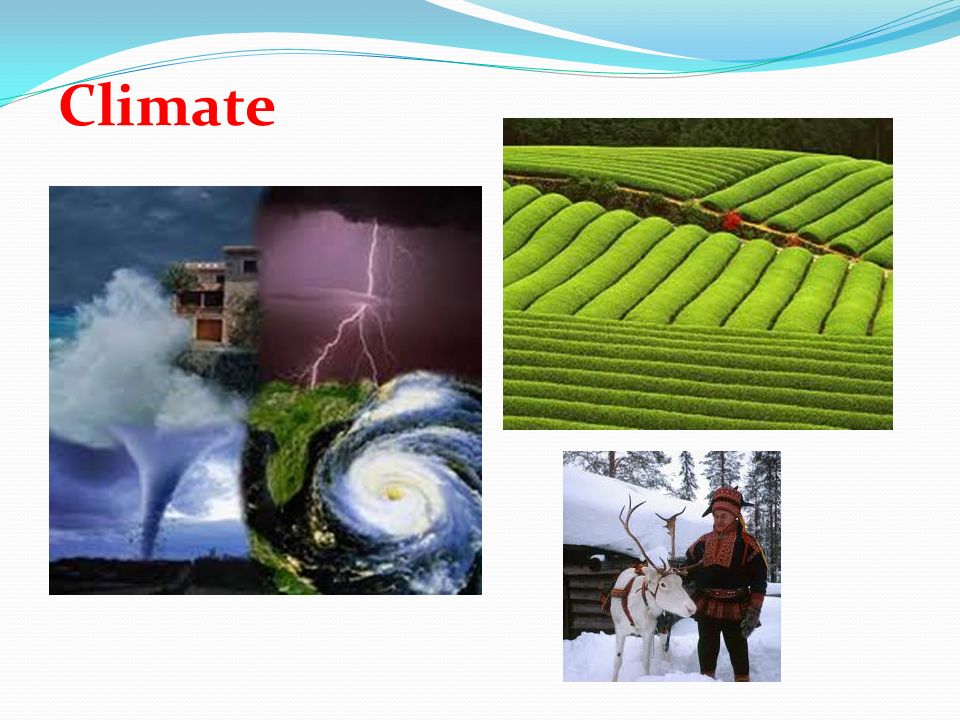 Climate